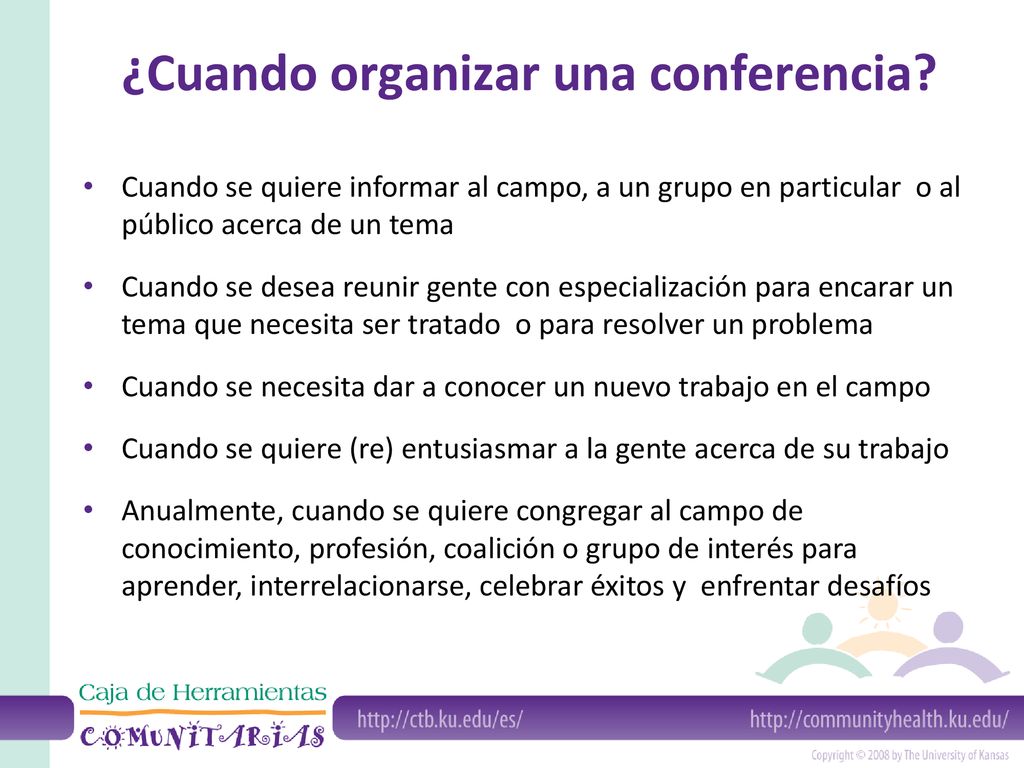 ¿Cuando organizar una conferencia?

• Cuando se quiere informar al campo, a un grupo en particular o al público acerca de un tema

• Cuando se desea reunir gente con especialización para encarar un tema que necesita ser tratado o para resolver un problema

• Cuando se necesita dar a conocer un nuevo trabajo en el campo

• Cuando se quiere (re) entusiasmar a la gente acerca de su trabajo

• Anualmente, cuando se quiere congregar al campo de conocimiento, profesión, coalición o grupo de interés para aprender, interrelacionarse, celebrar éxitos y enfrentar desafíos

Caja de Herramientas COMUNITARIAS

http://ctb.ku.edu/es/

http://communityhealth.ku.edu/

Copyright © 2008 by The University of Kansas